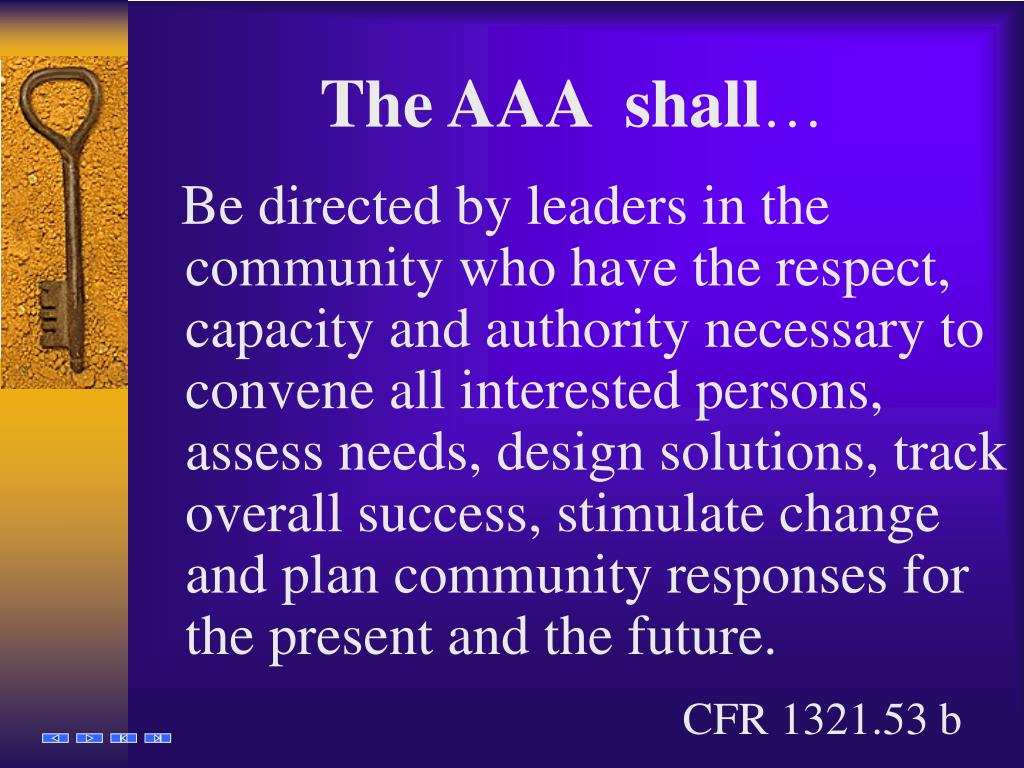 The AAA shall…

Be directed by leaders in the community who have the respect, capacity and authority necessary to convene all interested persons, assess needs, design solutions, track overall success, stimulate change and plan community responses for the present and the future.

CFR 1321.53 b